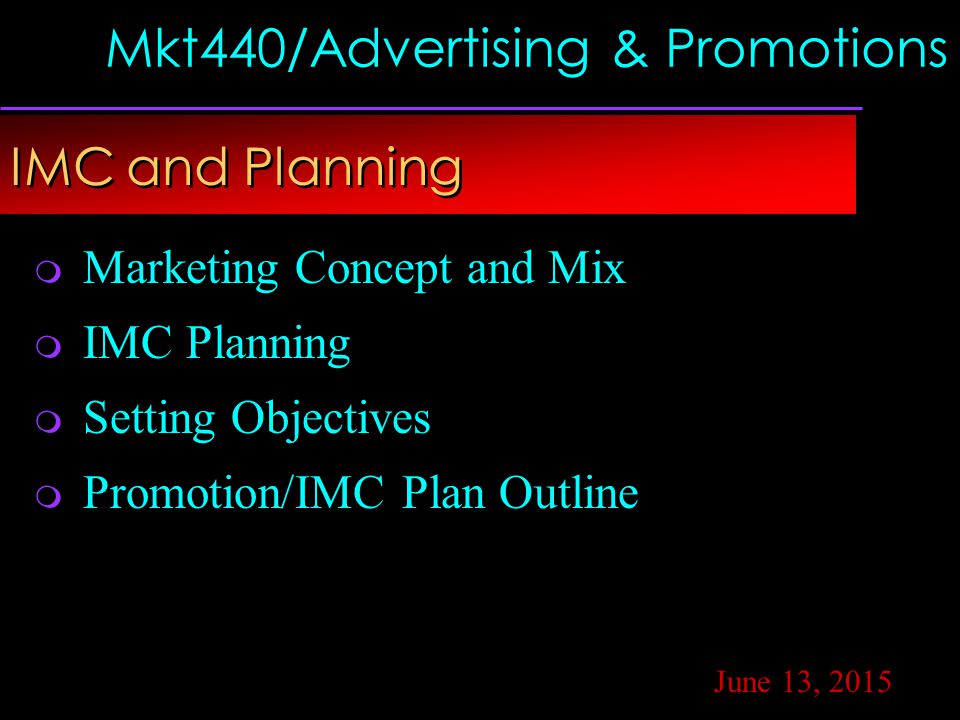 Mkt440/Advertising & Promotions

IMC and Planning

- Marketing Concept and Mix
- IMC Planning
- Setting Objectives
- Promotion/IMC Plan Outline

June 13, 2015